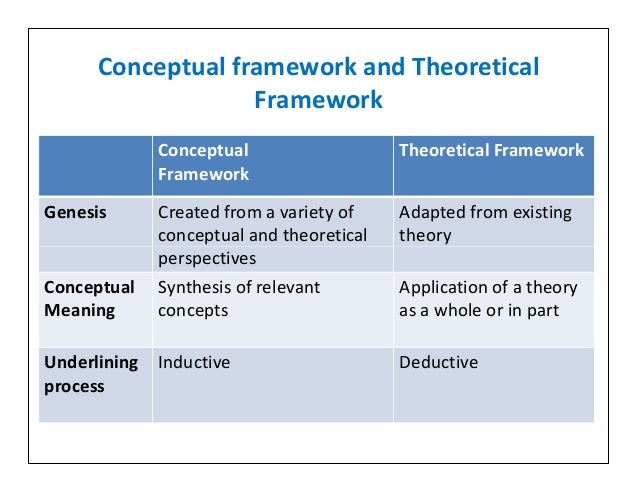 Conceptual framework and Theoretical Framework

|  | Conceptual Framework | Theoretical Framework |
|---|---|---|
| Genesis | Created from a variety of conceptual and theoretical perspectives | Adapted from existing theory |
| Conceptual Meaning | Synthesis of relevant concepts | Application of a theory as a whole or in part |
| Underlining process | Inductive | Deductive |